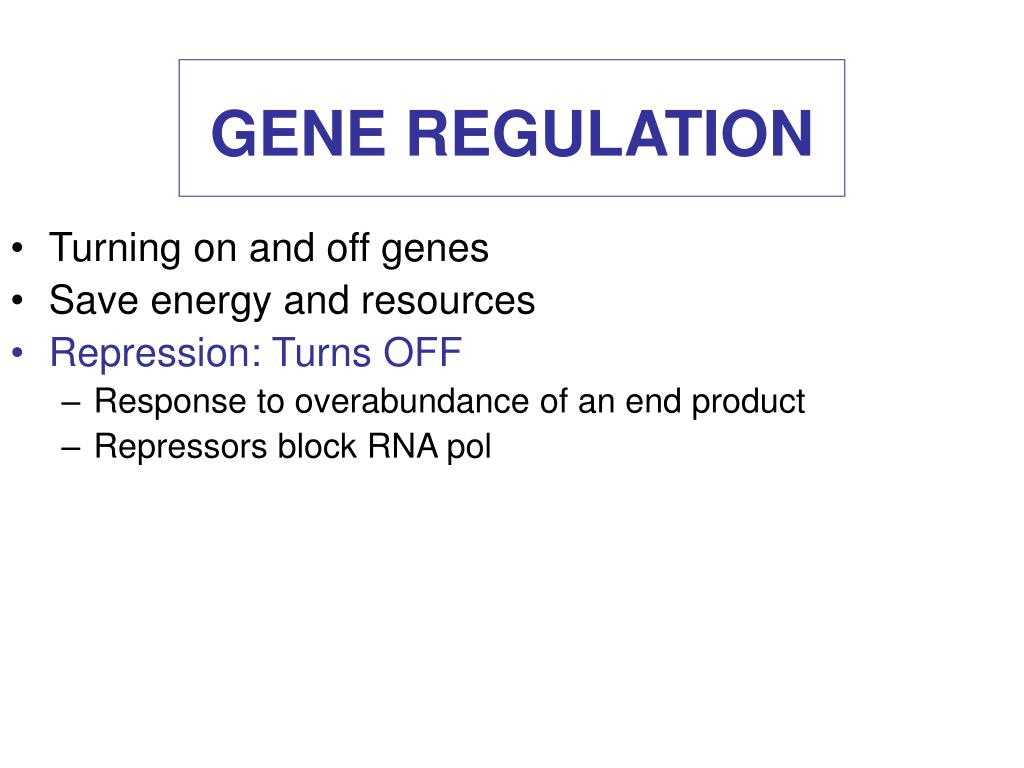 GENE REGULATION

• Turning on and off genes
• Save energy and resources
• Repression: Turns OFF
  – Response to overabundance of an end product
  – Repressors block RNA pol